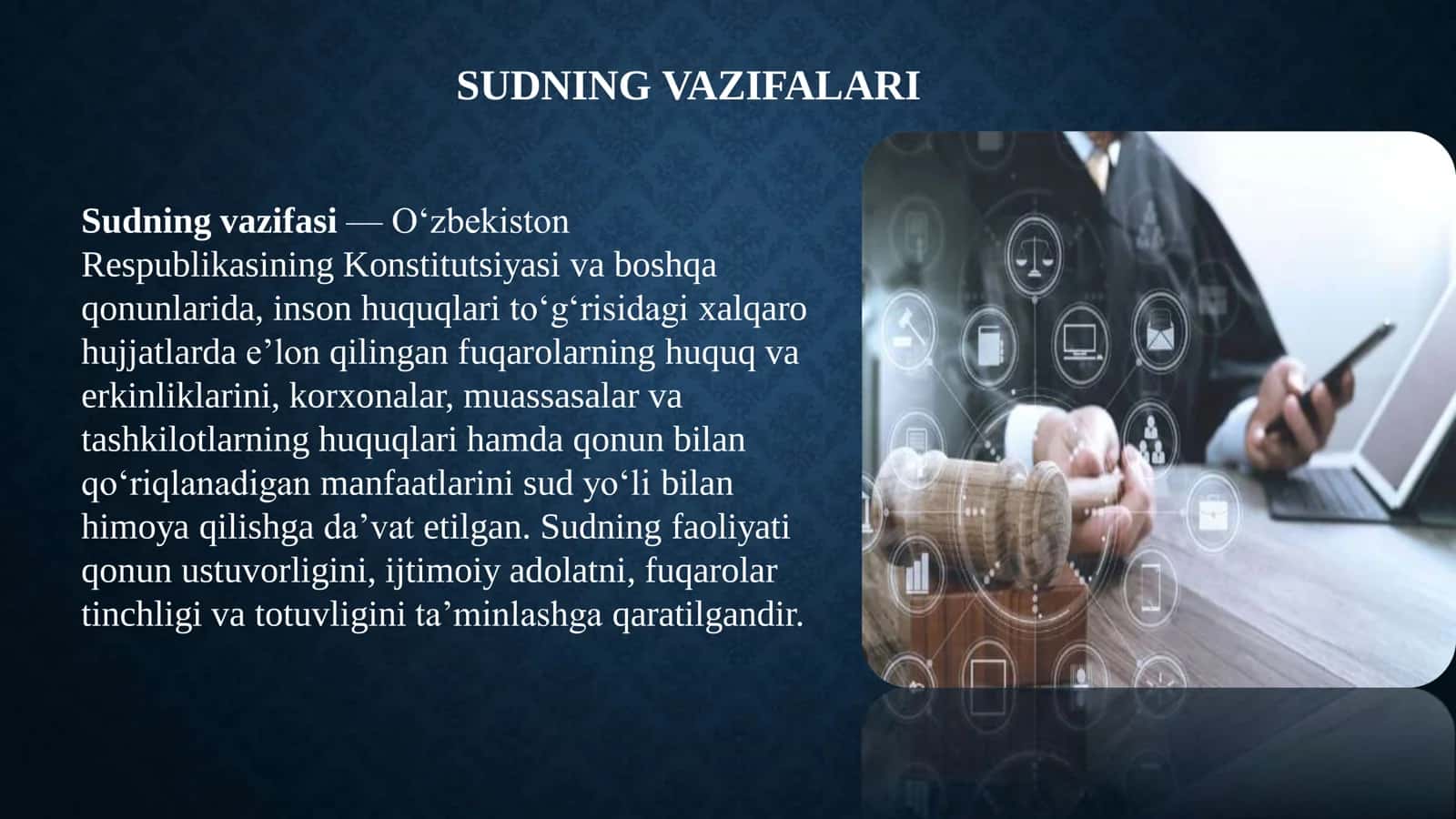 SUDNING VAZIFALARI

Sudning vazifasi — O‘zbekiston Respublikasining Konstitutsiyasi va boshqa qonunlarida, inson huquqlari to‘g‘risidagi xalqaro hujjatlarda e’lon qilingan fuqarolarning huquq va erkinliklarini, korxonalar, muassasalar va tashkilotlarning huquqlari hamda qonun bilan qo‘riqlanadigan manfaatlarini sud yo‘li bilan himoya qilishga da’vat etilgan. Sudning faoliyati qonun ustuvorligini, ijtimoiy adolatni, fuqarolar tinchligi va totuvligini ta’minlashga qaratilgandir.